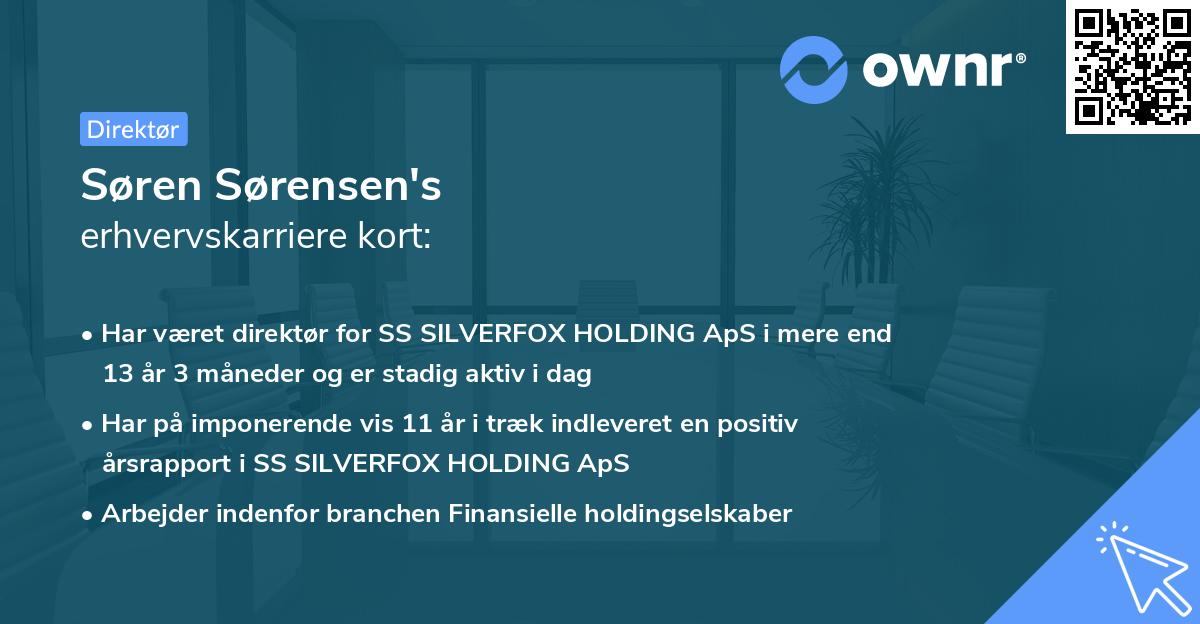 ownr®

Direktør

Søren Sørensen's
erhvervskarriere kort:

• Har været direktør for SS SILVERFOX HOLDING ApS i mere end 13 år 3 måneder og er stadig aktiv i dag

• Har på imponerende vis 11 år i træk indleveret en positiv årsrapport i SS SILVERFOX HOLDING ApS

• Arbejder indenfor branchen Finansielle holdingselskaber